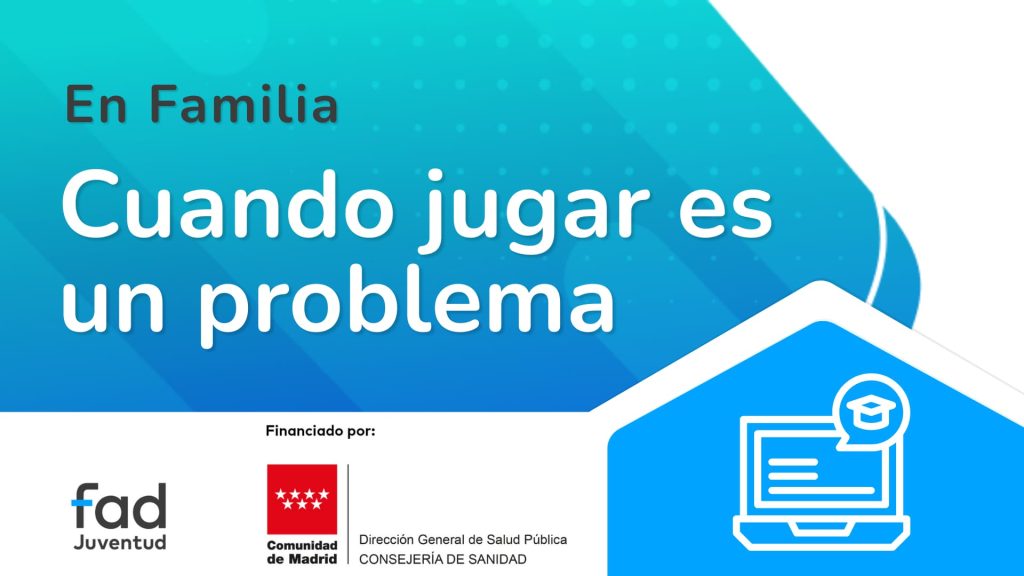 En Familia

Cuando jugar es un problema

Financiado por:

fad
Juventud

Comunidad de Madrid

Dirección General de Salud Pública
CONSEJERÍA DE SANIDAD